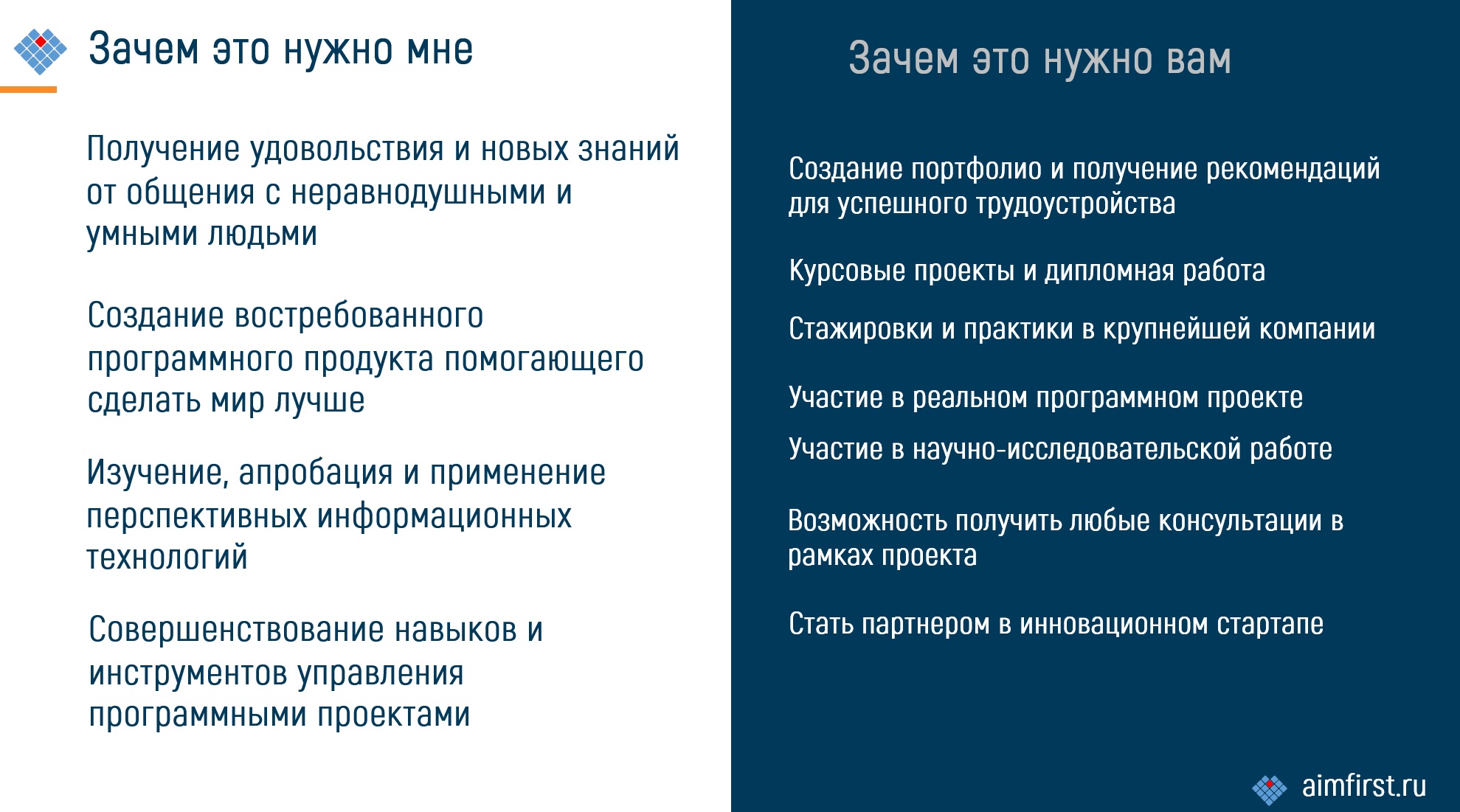 Зачем это нужно мне

Получение удовольствия и новых знаний от общения с неравнодушными и умными людьми

Создание востребованного программного продукта помогающего сделать мир лучше

Изучение, апробация и применение перспективных информационных технологий

Совершенствование навыков и инструментов управления программными проектами

Зачем это нужно вам

Создание портфолио и получение рекомендаций для успешного трудоустройства

Курсовые проекты и дипломная работа

Стажировки и практики в крупнейшей компании

Участие в реальном программном проекте

Участие в научно-исследовательской работе

Возможность получить любые консультации в рамках проекта

Стать партнером в инновационном стартапе

aimfirst.ru